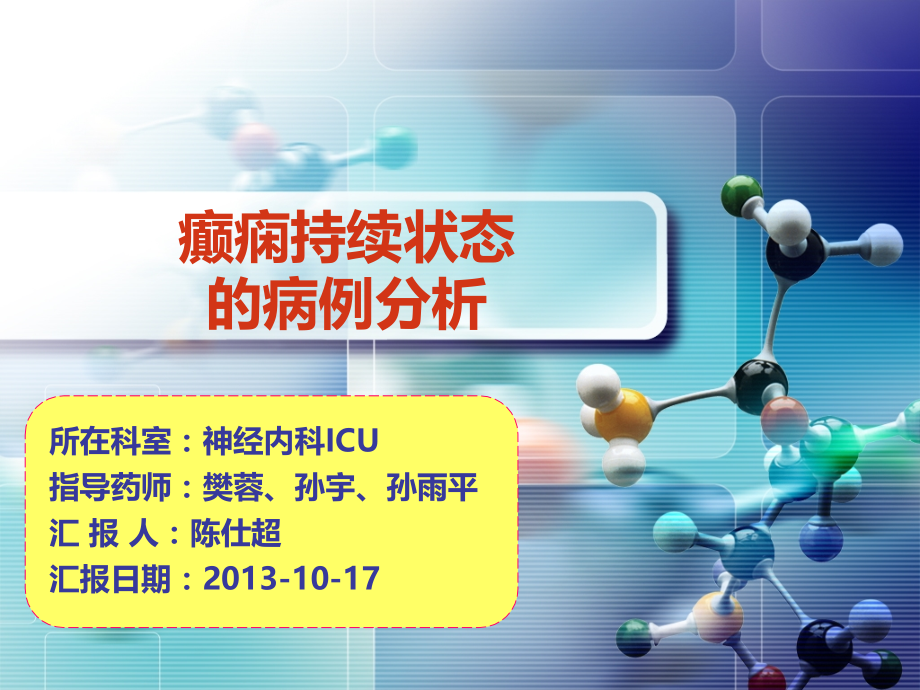 癫痫持续状态
的病例分析

所在科室：神经内科ICU
指导药师：樊蓉、孙宇、孙雨平
汇 报 人：陈仕超
汇报日期：2013-10-17